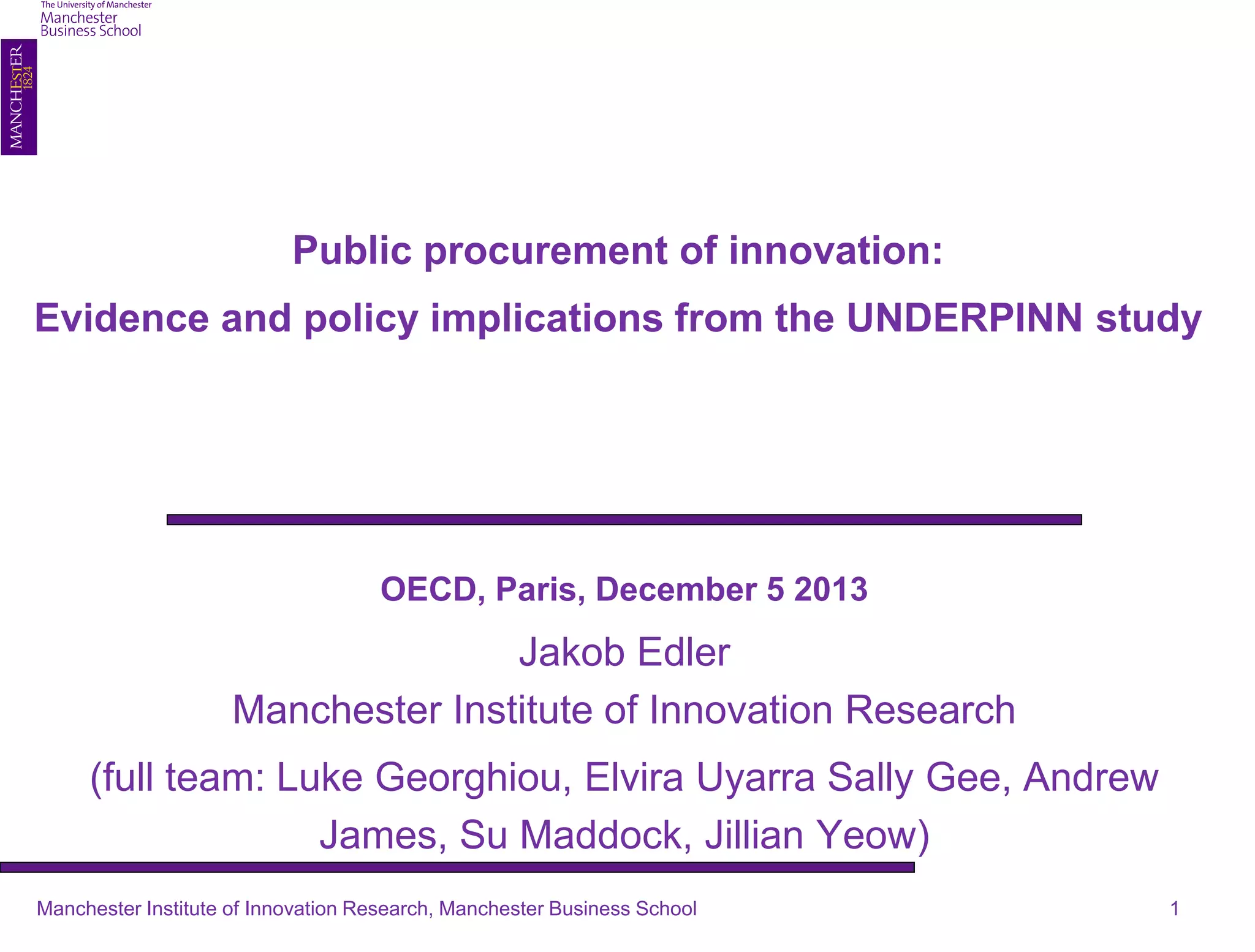 The University of Manchester
Manchester
Business School

MANCHESTER
1824

Public procurement of innovation:

Evidence and policy implications from the UNDERPINN study

OECD, Paris, December 5 2013

Jakob Edler

Manchester Institute of Innovation Research

(full team: Luke Georghiou, Elvira Uyarra Sally Gee, Andrew James, Su Maddock, Jillian Yeow)

Manchester Institute of Innovation Research, Manchester Business School

1